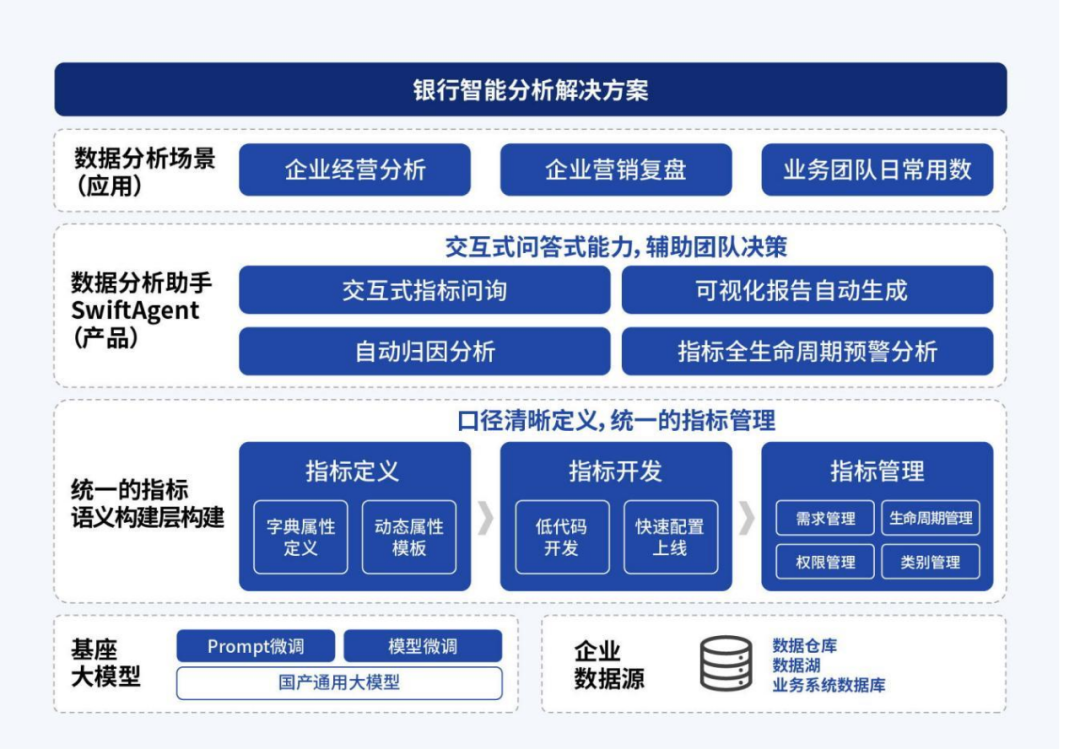 银行智能分析解决方案

数据分析场景（应用）

企业经营分析

企业营销复盘

业务团队日常用数

数据分析助手 SwiftAgent（产品）

交互式问答式能力，辅助团队决策

交互式指标问询

可视化报告自动生成

自动归因分析

指标全生命周期预警分析

统一的指标语义构建层构建

口径清晰定义，统一的指标管理

指标定义

字典属性定义

动态属性模板

指标开发

低代码开发

快速配置上线

指标管理

需求管理

生命周期管理

权限管理

类别管理

基座大模型

Prompt微调

模型微调

国产通用大模型

企业数据源

数据仓库
数据湖
业务系统数据库